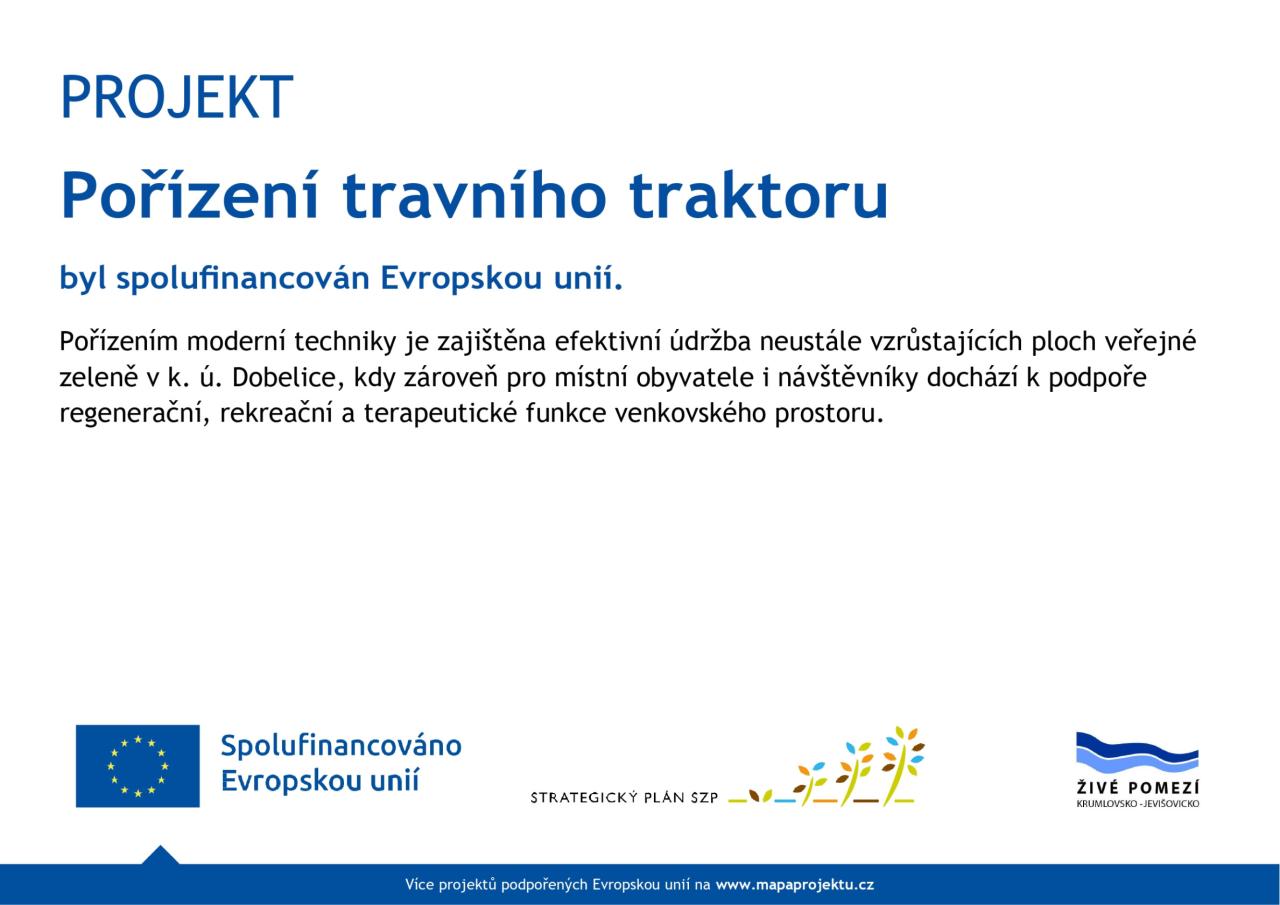 PROJEKT

Pořízení travního traktoru

byl spolufinancován Evropskou unií.

Pořízením moderní techniky je zajištěna efektivní údržba neustále vzrůstajících ploch veřejné zeleně v k. ú. Dobelice, kdy zároveň pro místní obyvatele i návštěvníky dochází k podpoře regenerační, rekreační a terapeutické funkce venkovského prostoru.

Spolufinancováno Evropskou unií

STRATEGICKÝ PLÁN SZP

ŽIVÉ POMEZÍ
KRUMLOVSKO - JEVIŠOVICKO

Více projektů podpořených Evropskou unií na www.mapaprojektu.cz